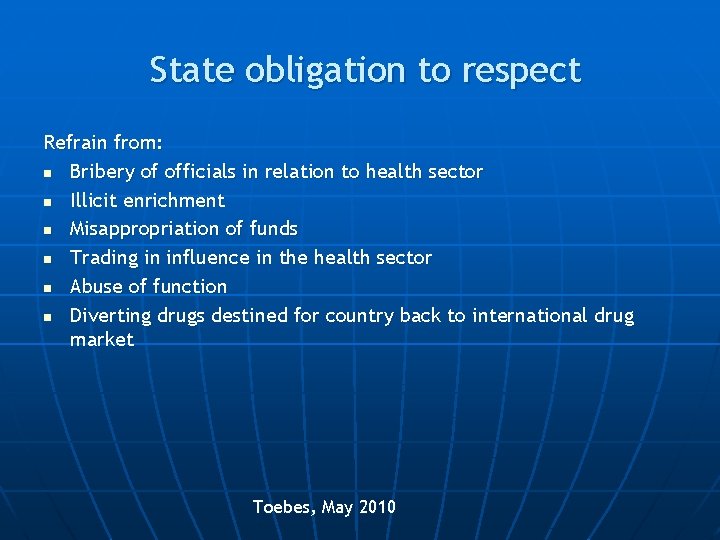 State obligation to respect

Refrain from:

- Bribery of officials in relation to health sector
- Illicit enrichment
- Misappropriation of funds
- Trading in influence in the health sector
- Abuse of function
- Diverting drugs destined for country back to international drug market

Toebes, May 2010